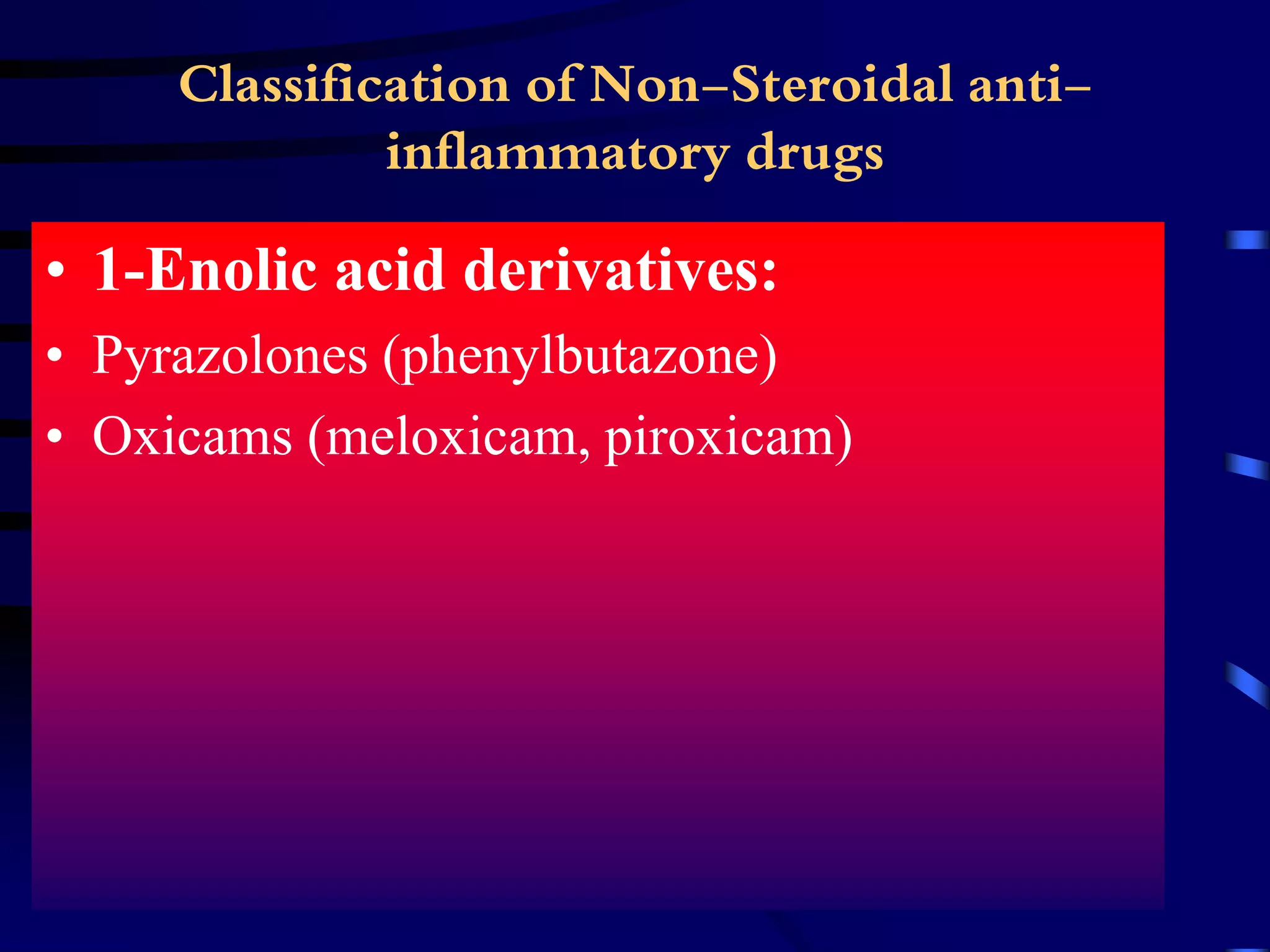 Classification of Non–Steroidal anti–inflammatory drugs

• 1-Enolic acid derivatives:
• Pyrazolones (phenylbutazone)
• Oxicams (meloxicam, piroxicam)